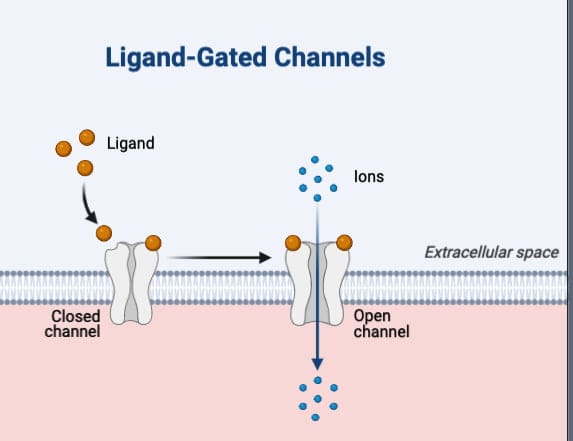 Ligand-Gated Channels

Ligand

Ions

Extracellular space

Closed channel

Open channel